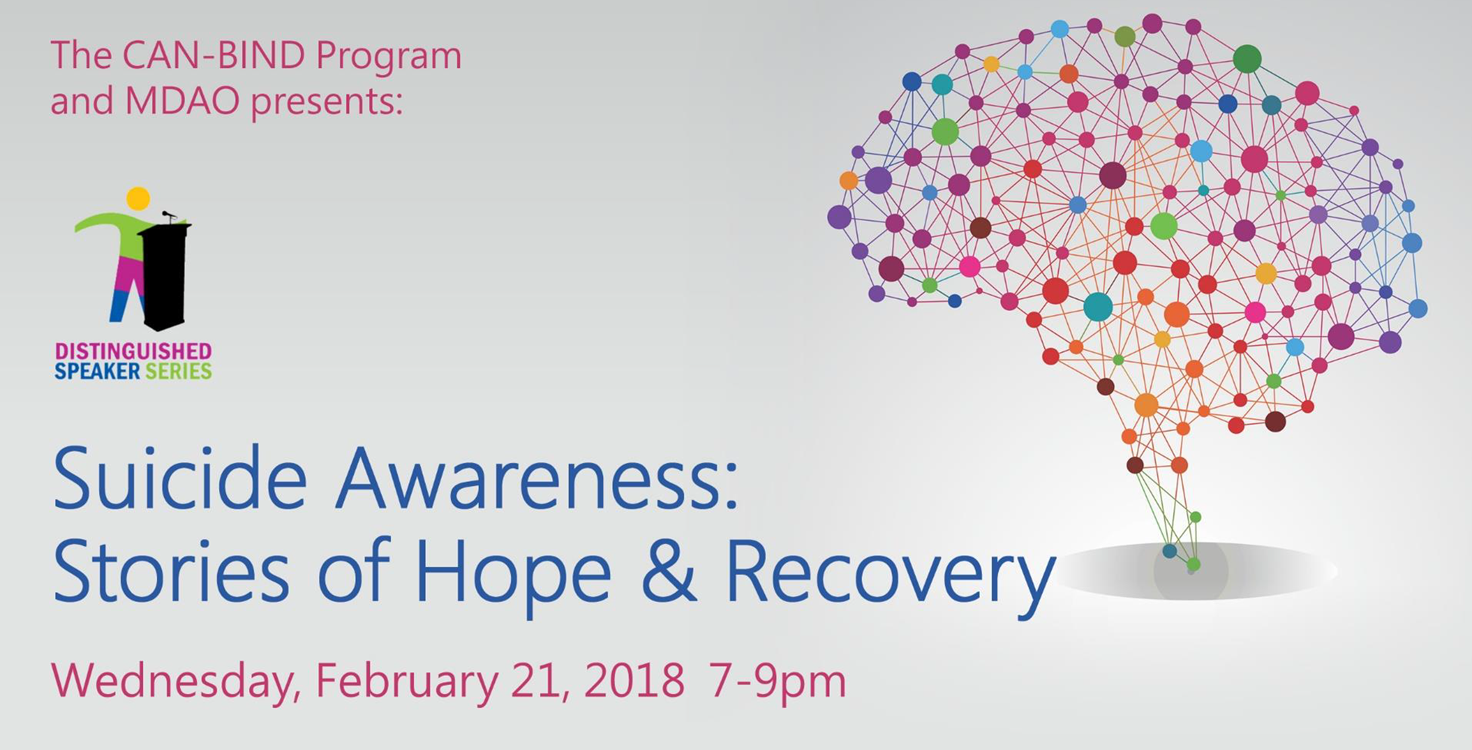 The CAN-BIND Program and MDAO presents:

DISTINGUISHED SPEAKER SERIES

Suicide Awareness: Stories of Hope & Recovery

Wednesday, February 21, 2018 7-9pm